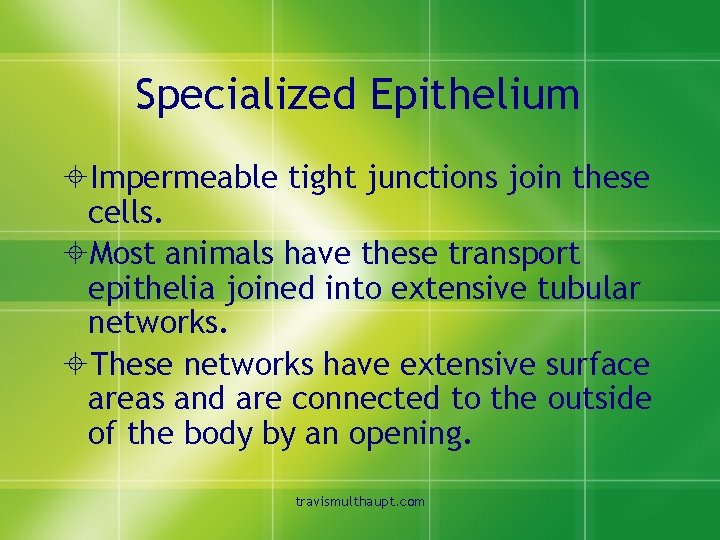 Specialized Epithelium

Impermeable tight junctions join these cells.

Most animals have these transport epithelia joined into extensive tubular networks.

These networks have extensive surface areas and are connected to the outside of the body by an opening.

travismulthaupt.com